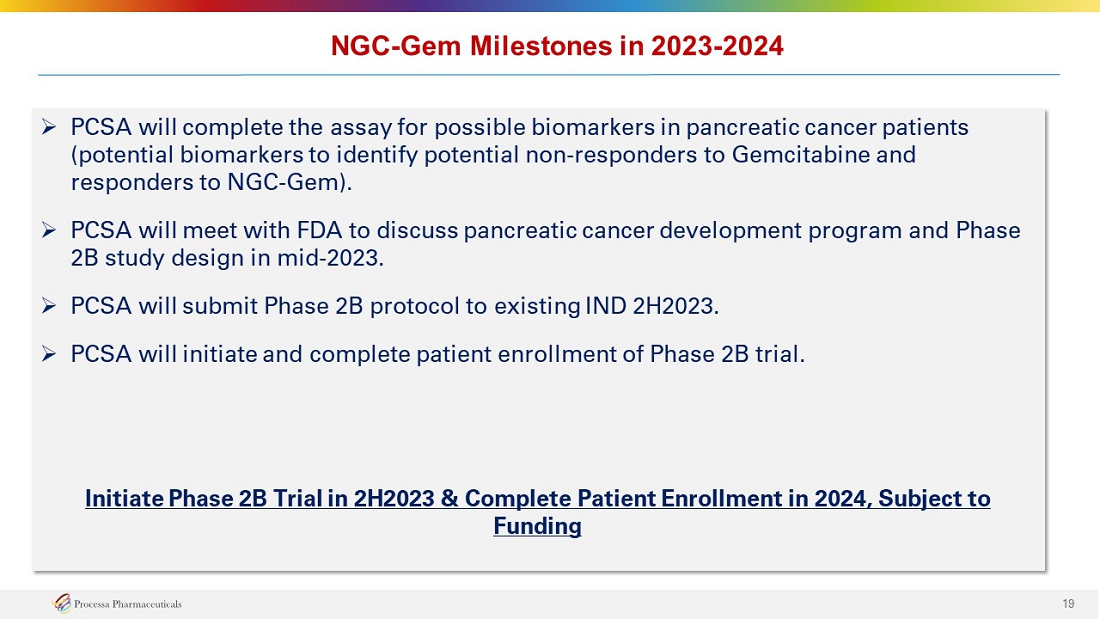 NGC-Gem Milestones in 2023-2024

➢ PCSA will complete the assay for possible biomarkers in pancreatic cancer patients (potential biomarkers to identify potential non-responders to Gemcitabine and responders to NGC-Gem).

➢ PCSA will meet with FDA to discuss pancreatic cancer development program and Phase 2B study design in mid-2023.

➢ PCSA will submit Phase 2B protocol to existing IND 2H2023.

➢ PCSA will initiate and complete patient enrollment of Phase 2B trial.

Initiate Phase 2B Trial in 2H2023 & Complete Patient Enrollment in 2024, Subject to Funding

Processa Pharmaceuticals

19